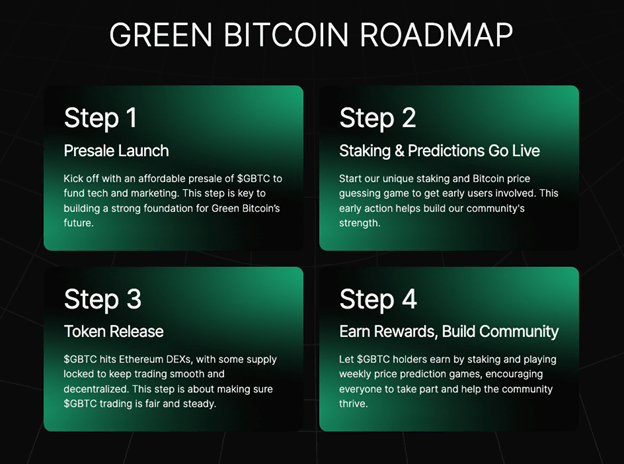 GREEN BITCOIN ROADMAP

Step 1

Presale Launch

Kick off with an affordable presale of \$GBTC to fund tech and marketing. This step is key to building a strong foundation for Green Bitcoin's future.

Step 2

Staking & Predictions Go Live

Start our unique staking and Bitcoin price guessing game to get early users involved. This early action helps build our community's strength.

Step 3

Token Release

\$GBTC hits Ethereum DEXs, with some supply locked to keep trading smooth and decentralized. This step is about making sure \$GBTC trading is fair and steady.

Step 4

Earn Rewards, Build Community

Let \$GBTC holders earn by staking and playing weekly price prediction games, encouraging everyone to take part and help the community thrive.